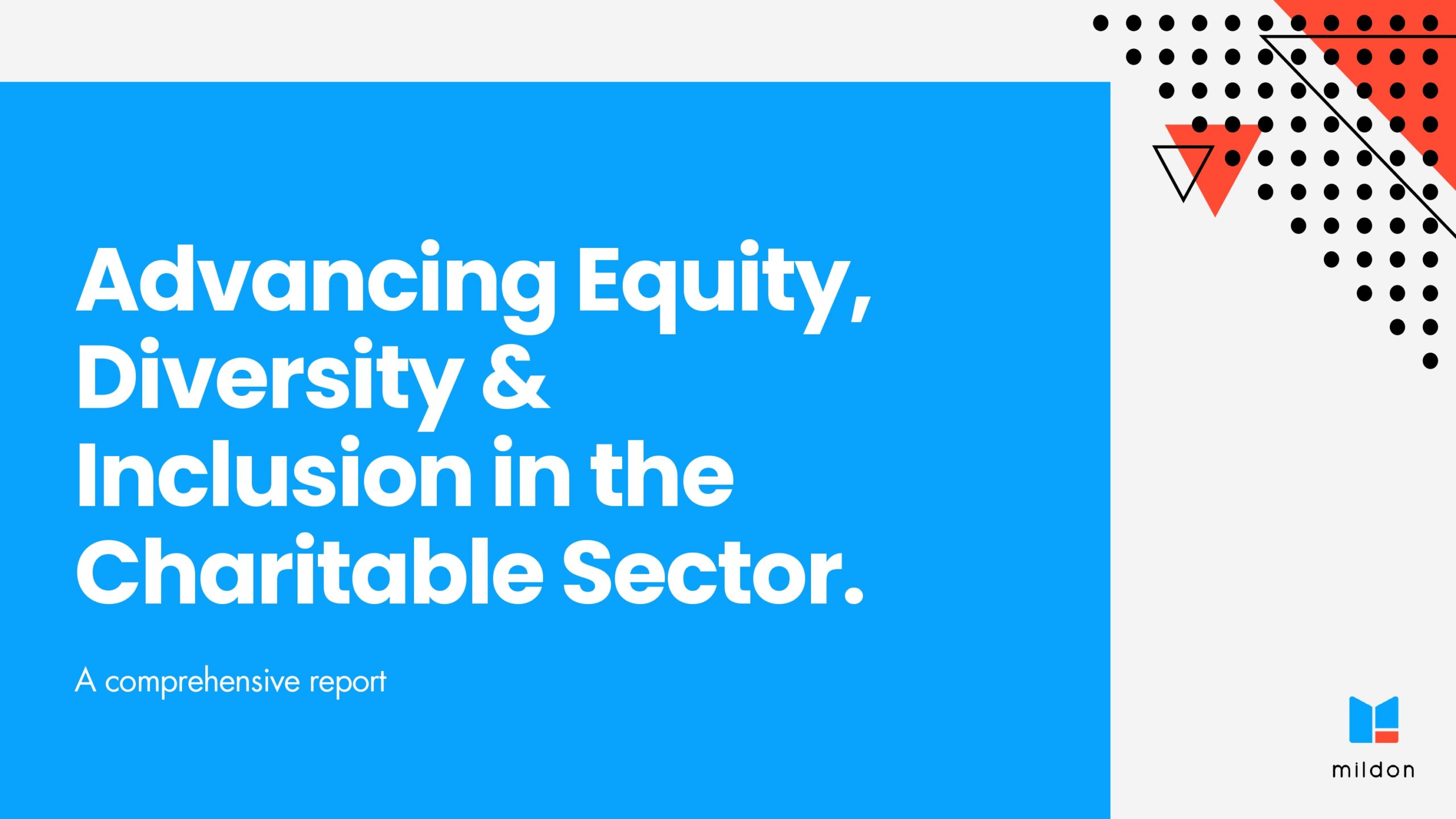 Advancing Equity, Diversity & Inclusion in the Charitable Sector.

A comprehensive report

mildon